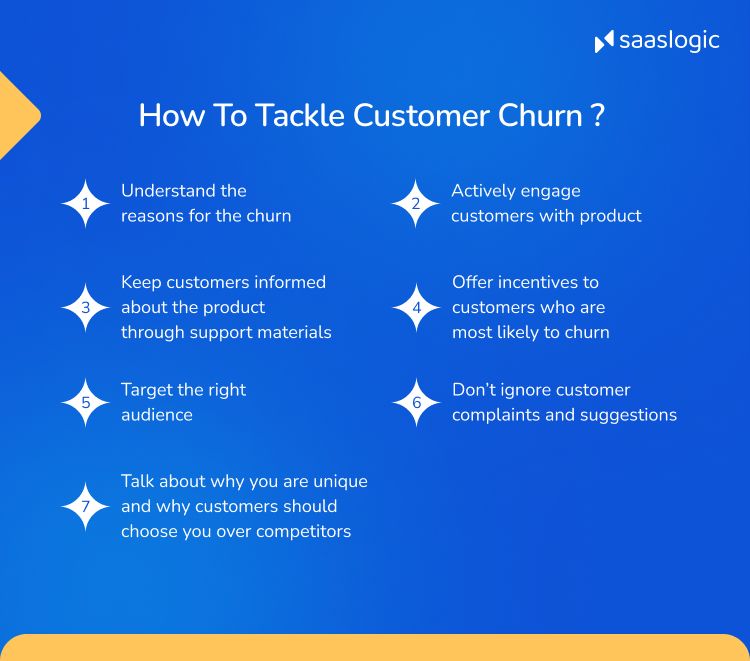 saaslogic

How To Tackle Customer Churn ?

1 Understand the reasons for the churn

2 Actively engage customers with product

3 Keep customers informed about the product through support materials

4 Offer incentives to customers who are most likely to churn

5 Target the right audience

6 Don't ignore customer complaints and suggestions

7 Talk about why you are unique and why customers should choose you over competitors